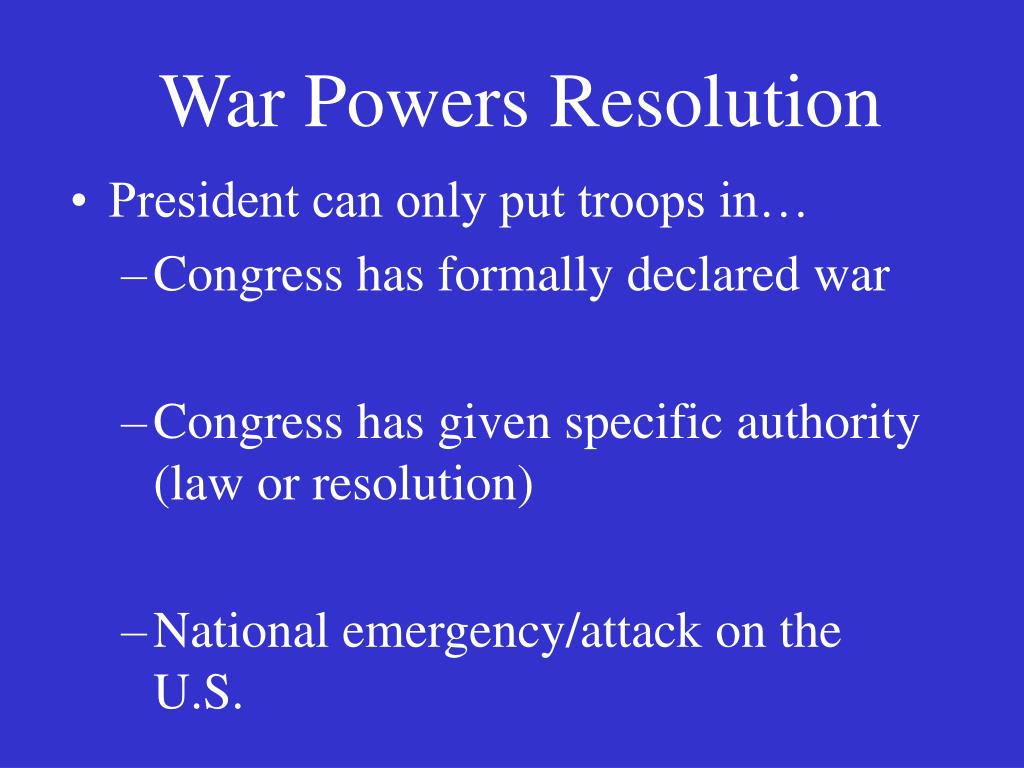 War Powers Resolution

• President can only put troops in…

– Congress has formally declared war

– Congress has given specific authority (law or resolution)

– National emergency/attack on the U.S.